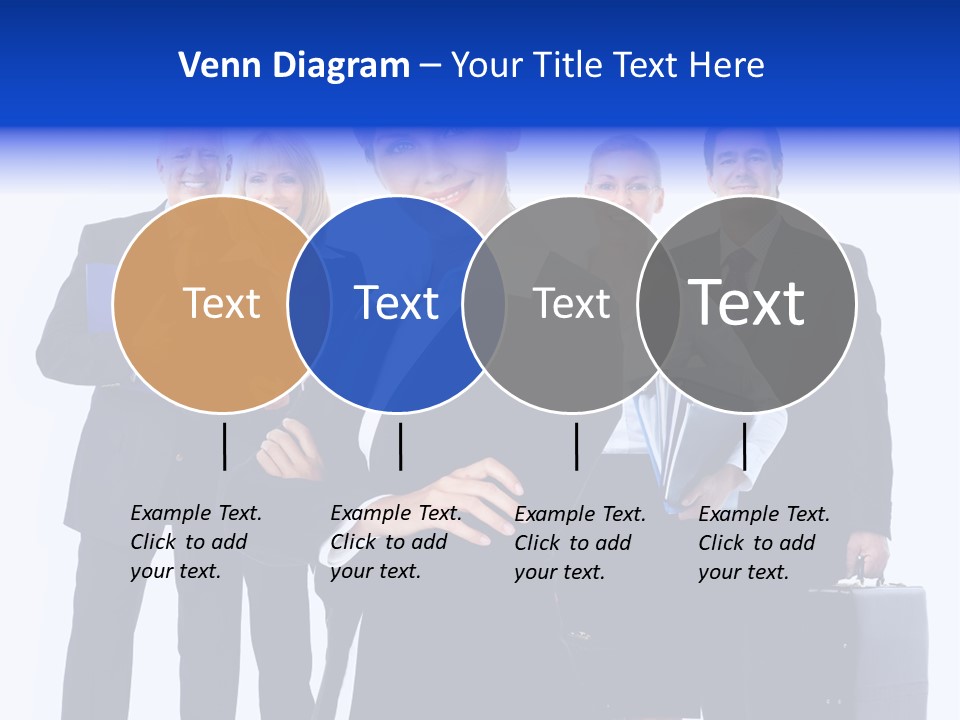 Venn Diagram – Your Title Text Here

Text

Text

Text

Text

Example Text. Click to add your text.

Example Text. Click to add your text.

Example Text. Click to add your text.

Example Text. Click to add your text.